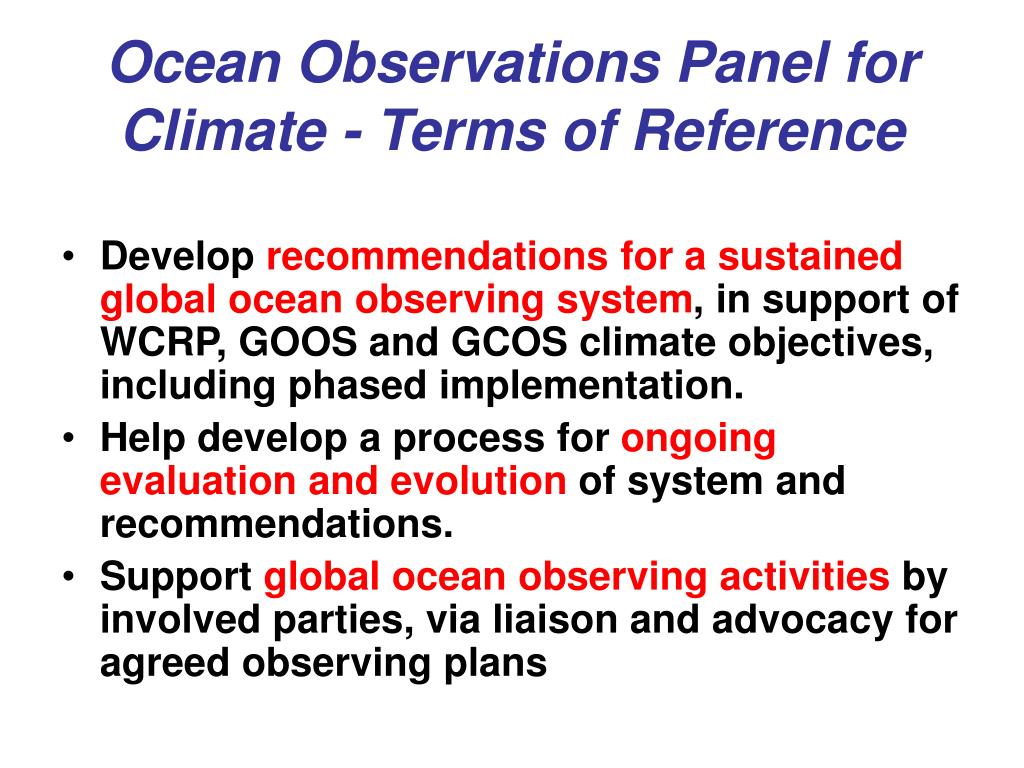 Ocean Observations Panel for Climate - Terms of Reference

• Develop recommendations for a sustained global ocean observing system, in support of WCRP, GOOS and GCOS climate objectives, including phased implementation.
• Help develop a process for ongoing evaluation and evolution of system and recommendations.
• Support global ocean observing activities by involved parties, via liaison and advocacy for agreed observing plans